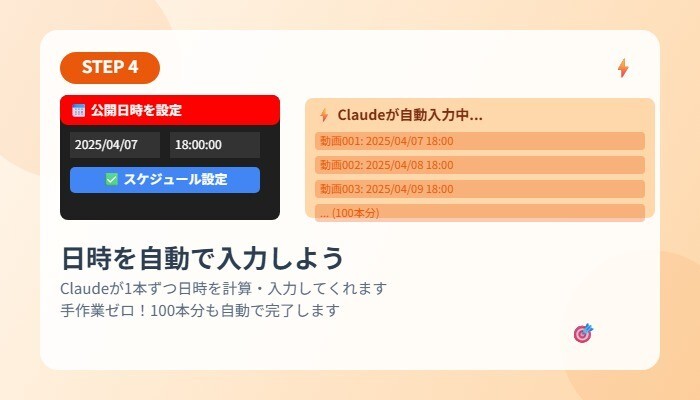 STEP 4

公開日時を設定

2025/04/07

18:00:00

スケジュール設定

Claudeが自動入力中...

動画001: 2025/04/07 18:00

動画002: 2025/04/08 18:00

動画003: 2025/04/09 18:00

... (100本分)

日時を自動で入力しよう

Claudeが1本ずつ日時を計算・入力してくれます
手作業ゼロ！100本分も自動で完了します